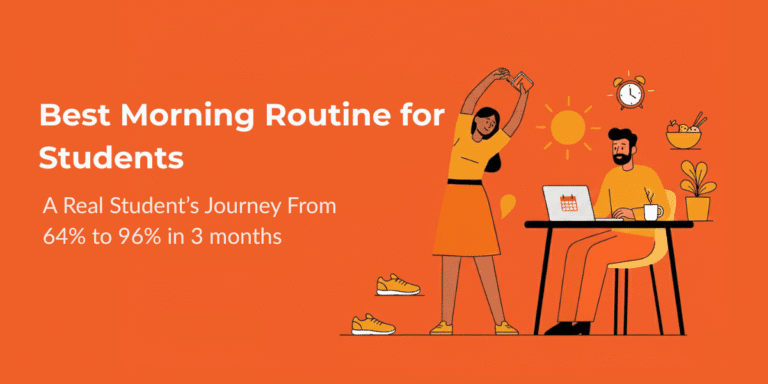 Best Morning Routine for Students

A Real Student's Journey From 64% to 96% in 3 months